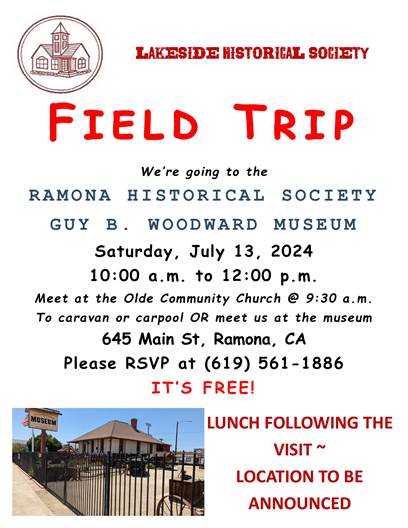 LAKESIDE HISTORICAL SOCIETY

FIELD TRIP

We're going to the

RAMONA HISTORICAL SOCIETY

GUY B. WOODWARD MUSEUM

Saturday, July 13, 2024

10:00 a.m. to 12:00 p.m.

Meet at the Olde Community Church @ 9:30 a.m.

To caravan or carpool OR meet us at the museum

645 Main St, Ramona, CA

Please RSVP at (619) 561-1886

IT'S FREE!

MUSEUM

LUNCH FOLLOWING THE VISIT ~ LOCATION TO BE ANNOUNCED